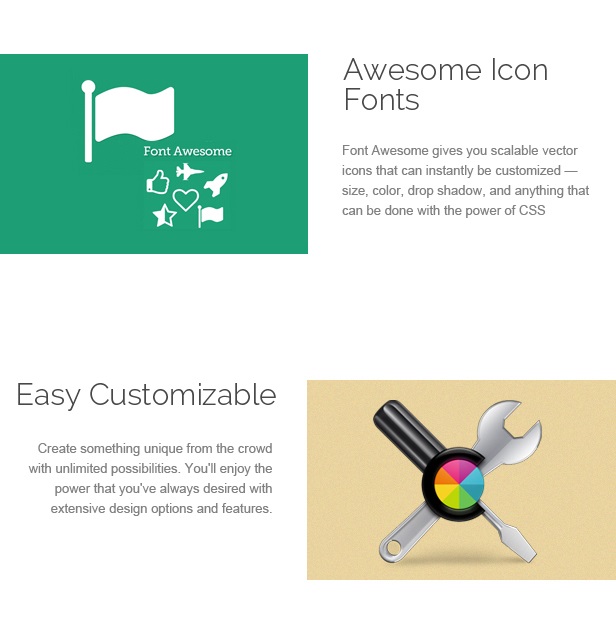 Font Awesome

Awesome Icon Fonts

Font Awesome gives you scalable vector icons that can instantly be customized — size, color, drop shadow, and anything that can be done with the power of CSS

Easy Customizable

Create something unique from the crowd with unlimited possibilities. You'll enjoy the power that you've always desired with extensive design options and features.